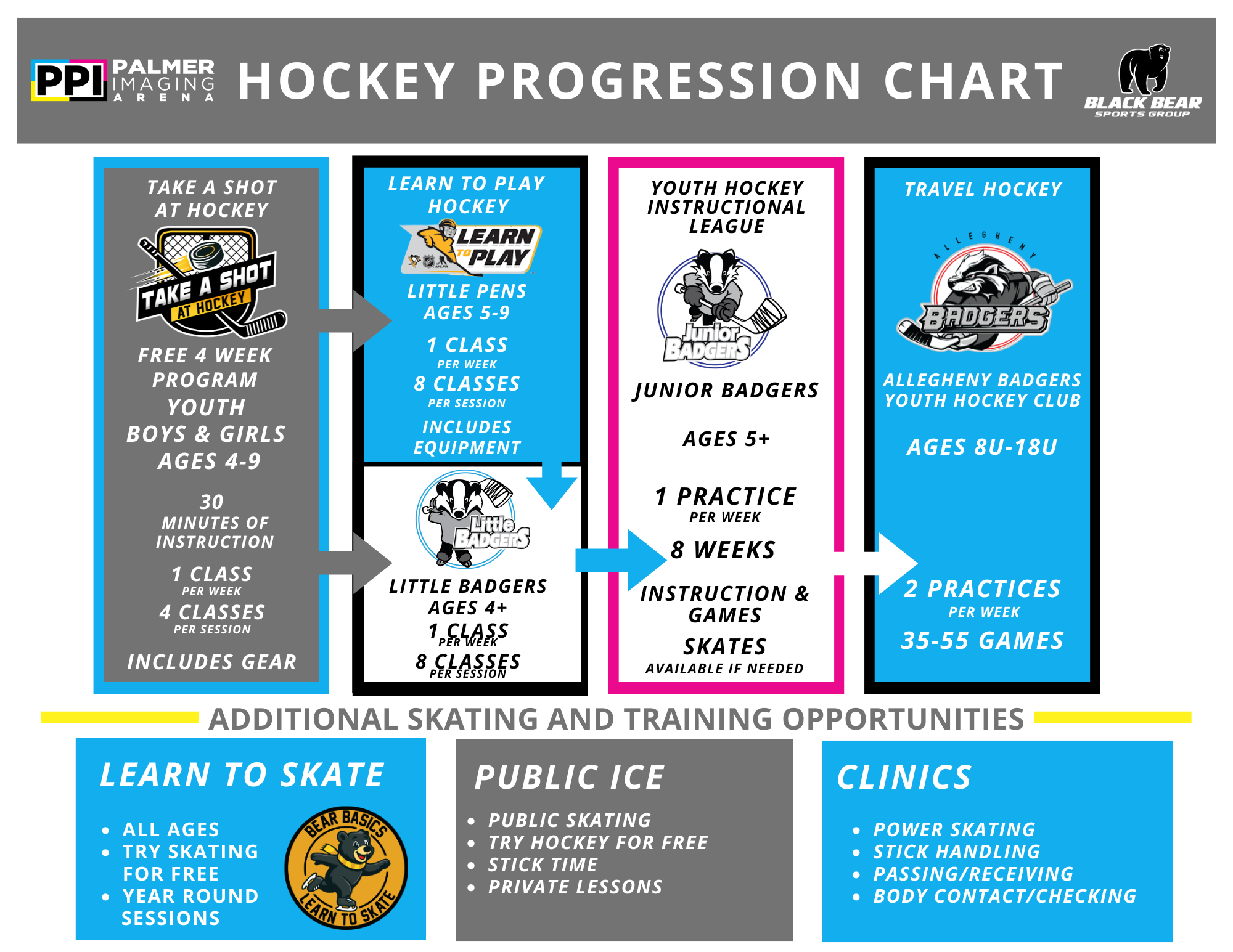 PPI PALMER IMAGING ARENA

HOCKEY PROGRESSION CHART

BLACK BEAR SPORTS GROUP

TAKE A SHOT AT HOCKEY

TAKE A SHOT AT HOCKEY

FREE 4 WEEK PROGRAM
YOUTH
BOYS & GIRLS
AGES 4-9

30 MINUTES OF INSTRUCTION

1 CLASS
PER WEEK
4 CLASSES
PER SESSION

INCLUDES GEAR

LEARN TO PLAY HOCKEY

LEARN TO PLAY

LITTLE PENS
AGES 5-9

1 CLASS
PER WEEK
8 CLASSES
PER SESSION

INCLUDES EQUIPMENT

Little BADGERS

LITTLE BADGERS
AGES 4+
1 CLASS
PER WEEK
8 CLASSES
PER SESSION

YOUTH HOCKEY INSTRUCTIONAL LEAGUE

Junior BADGERS

JUNIOR BADGERS

AGES 5+

1 PRACTICE
PER WEEK
8 WEEKS

INSTRUCTION & GAMES

SKATES
AVAILABLE IF NEEDED

TRAVEL HOCKEY

ALLEGHENY BADGERS

ALLEGHENY BADGERS YOUTH HOCKEY CLUB

AGES 8U-18U

2 PRACTICES
PER WEEK
35-55 GAMES

ADDITIONAL SKATING AND TRAINING OPPORTUNITIES

LEARN TO SKATE

• ALL AGES
• TRY SKATING FOR FREE
• YEAR ROUND SESSIONS

BEAR BASICS LEARN TO SKATE

PUBLIC ICE

• PUBLIC SKATING
• TRY HOCKEY FOR FREE
• STICK TIME
• PRIVATE LESSONS

CLINICS

• POWER SKATING
• STICK HANDLING
• PASSING/RECEIVING
• BODY CONTACT/CHECKING